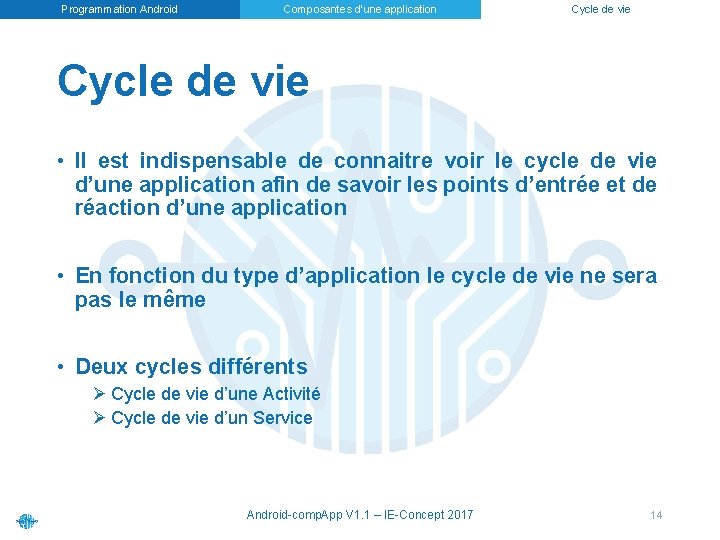 Programmation Android
Composantes d'une application
Cycle de vie

Cycle de vie

• Il est indispensable de connaitre voir le cycle de vie d'une application afin de savoir les points d'entrée et de réaction d'une application

• En fonction du type d'application le cycle de vie ne sera pas le même

• Deux cycles différents
➢ Cycle de vie d'une Activité
➢ Cycle de vie d'un Service

Android-compApp V1.1 – IE-Concept 2017
14